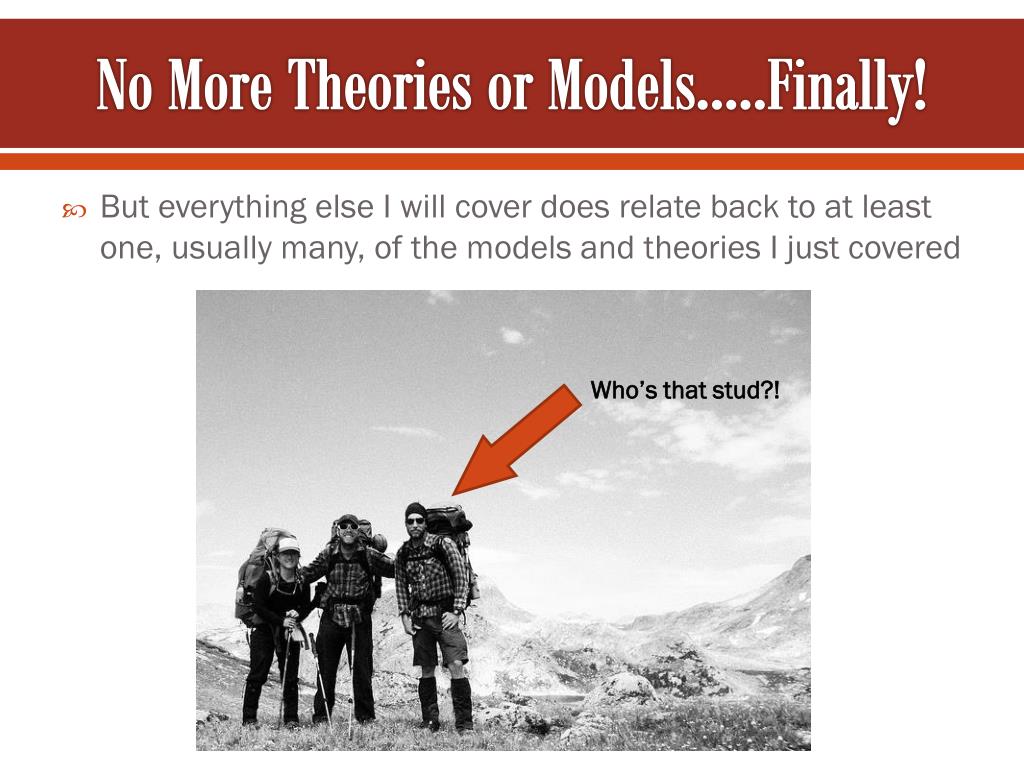 No More Theories or Models.....Finally!

But everything else I will cover does relate back to at least one, usually many, of the models and theories I just covered

Who's that stud?!